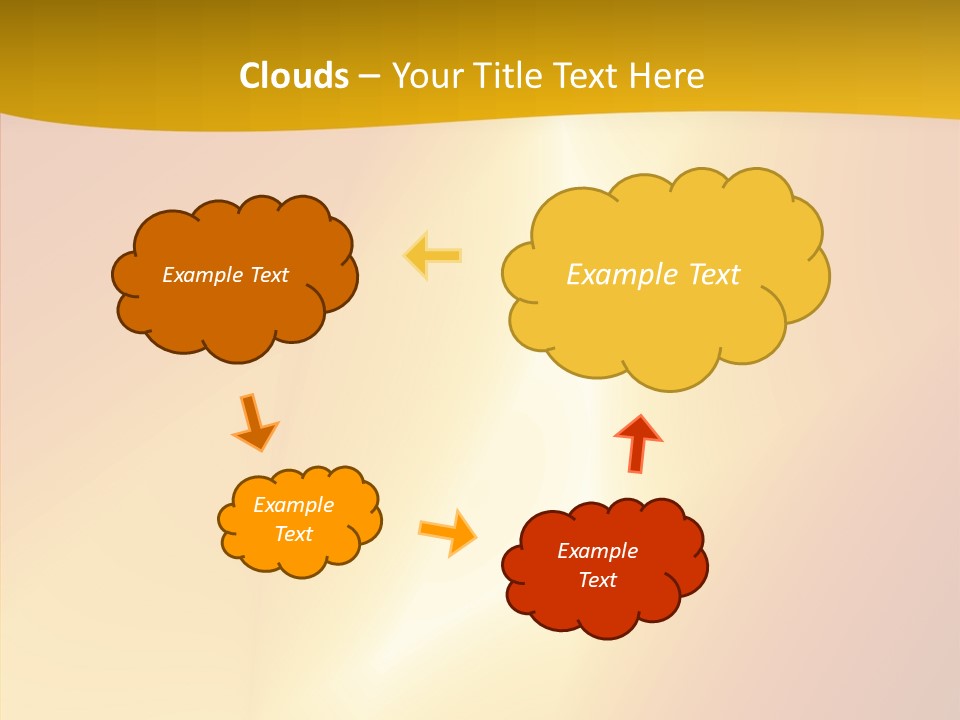 Clouds – Your Title Text Here

Example Text

Example Text

Example Text

Example Text